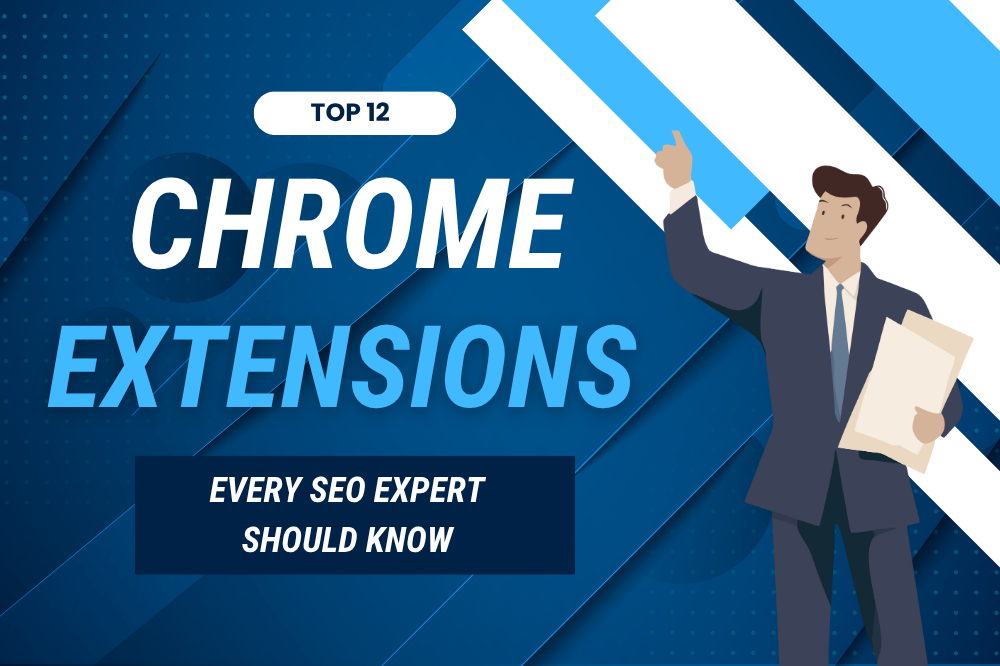 TOP 12

CHROME

EXTENSIONS

EVERY SEO EXPERT SHOULD KNOW